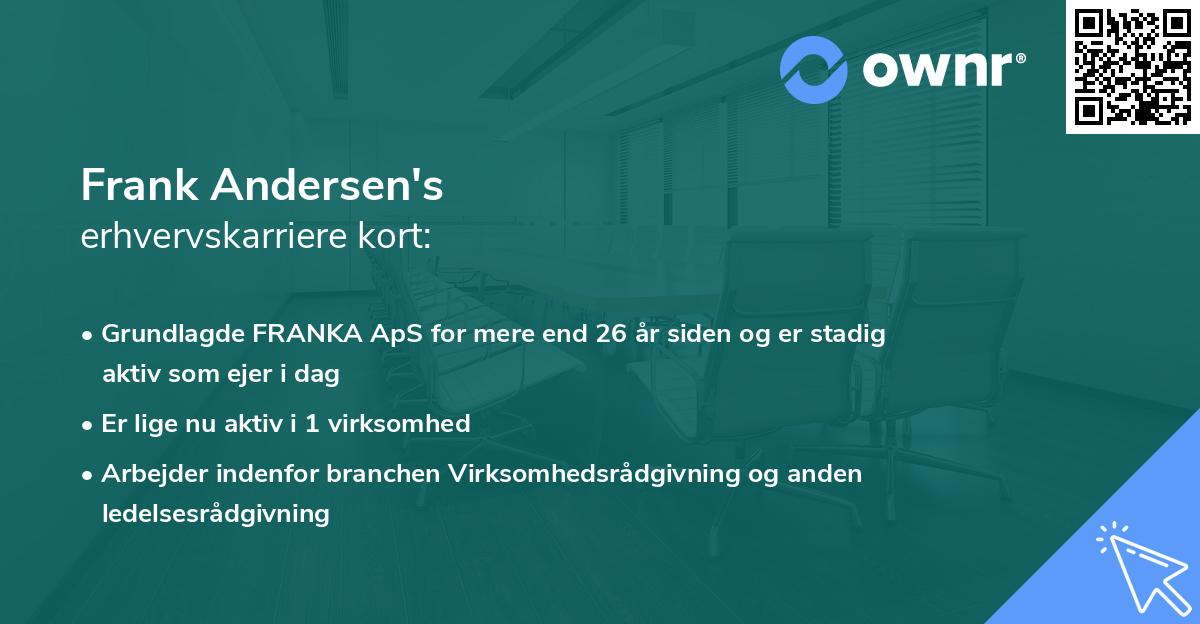 ownr®

Frank Andersen's
erhvervskarriere kort:

• Grundlagde FRANKA ApS for mere end 26 år siden og er stadig aktiv som ejer i dag
• Er lige nu aktiv i 1 virksomhed
• Arbejder indenfor branchen Virksomhedsrådgivning og anden ledelsesrådgivning